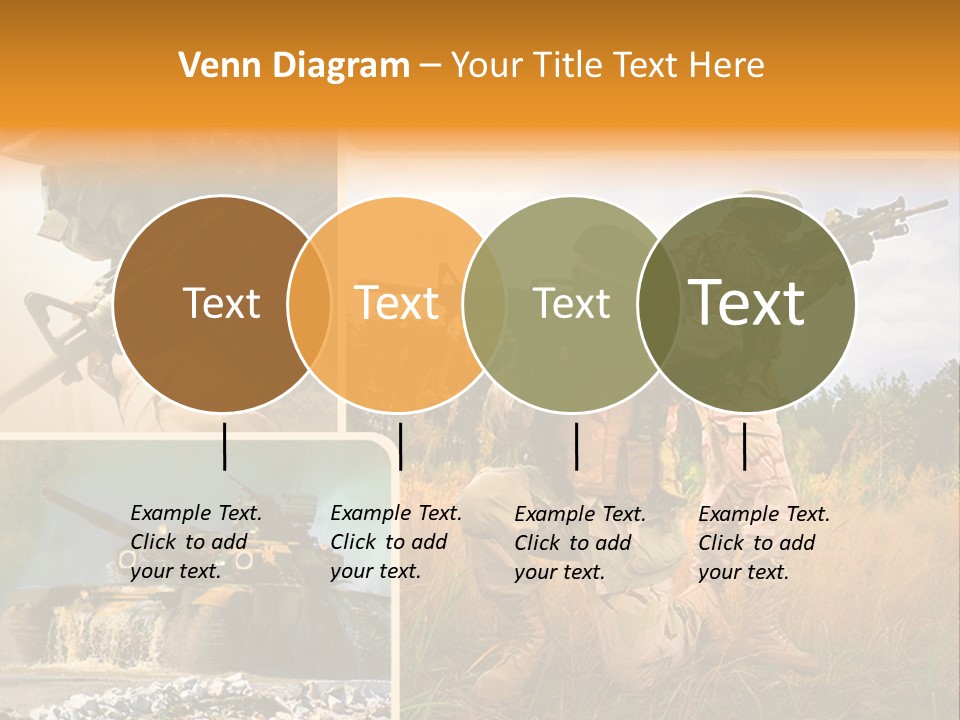 Venn Diagram – Your Title Text Here

Text

Text

Text

Text

Example Text. Click to add your text.

Example Text. Click to add your text.

Example Text. Click to add your text.

Example Text. Click to add your text.